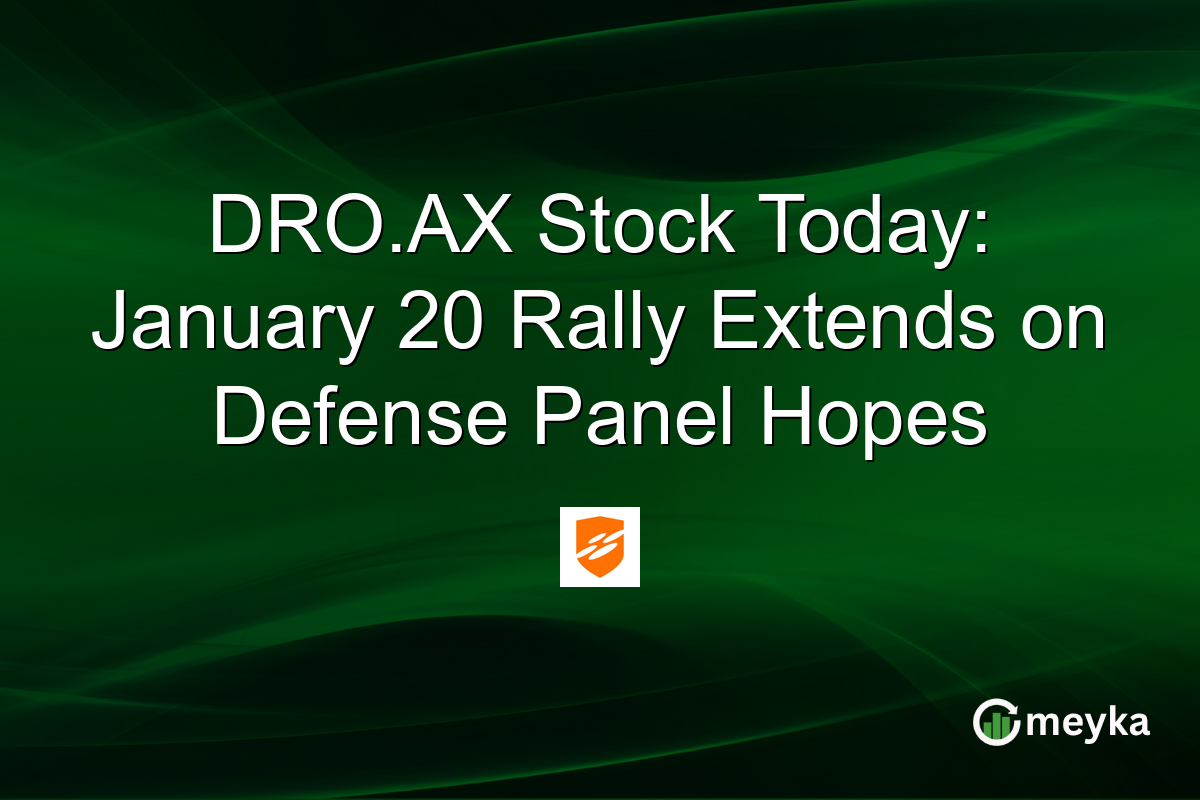 DRO.AX Stock Today: January 20 Rally Extends on Defense Panel Hopes

meyka